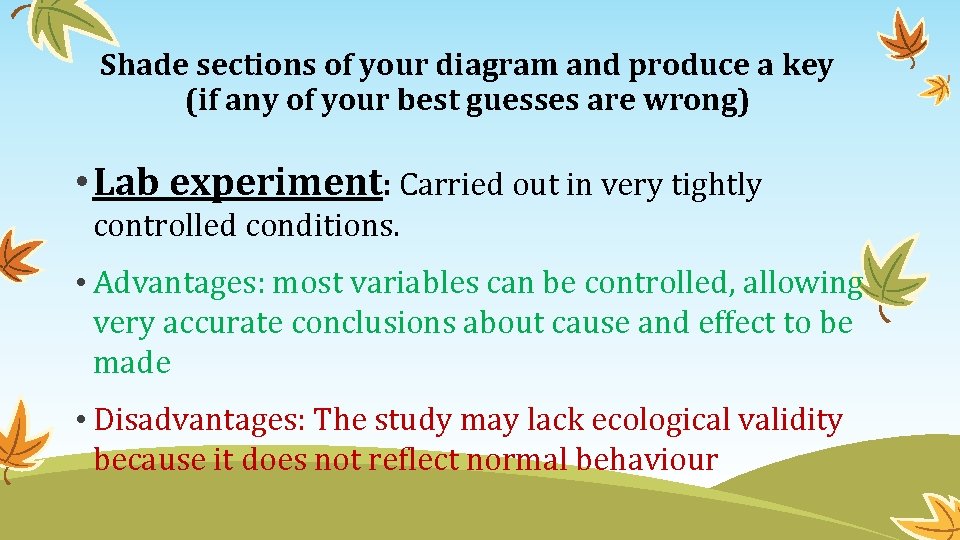 Shade sections of your diagram and produce a key (if any of your best guesses are wrong)

• Lab experiment: Carried out in very tightly controlled conditions.

• Advantages: most variables can be controlled, allowing very accurate conclusions about cause and effect to be made

• Disadvantages: The study may lack ecological validity because it does not reflect normal behaviour